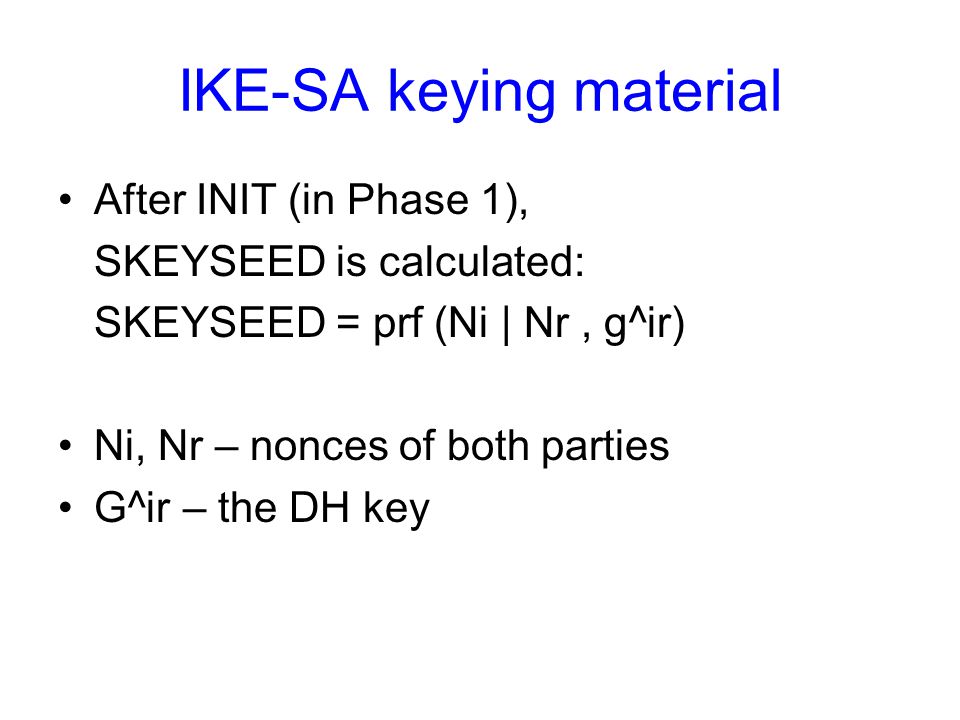 IKE-SA keying material

• After INIT (in Phase 1),
SKEYSEED is calculated:
SKEYSEED = prf (Ni | Nr , g^ir)

• Ni, Nr – nonces of both parties
• G^ir – the DH key